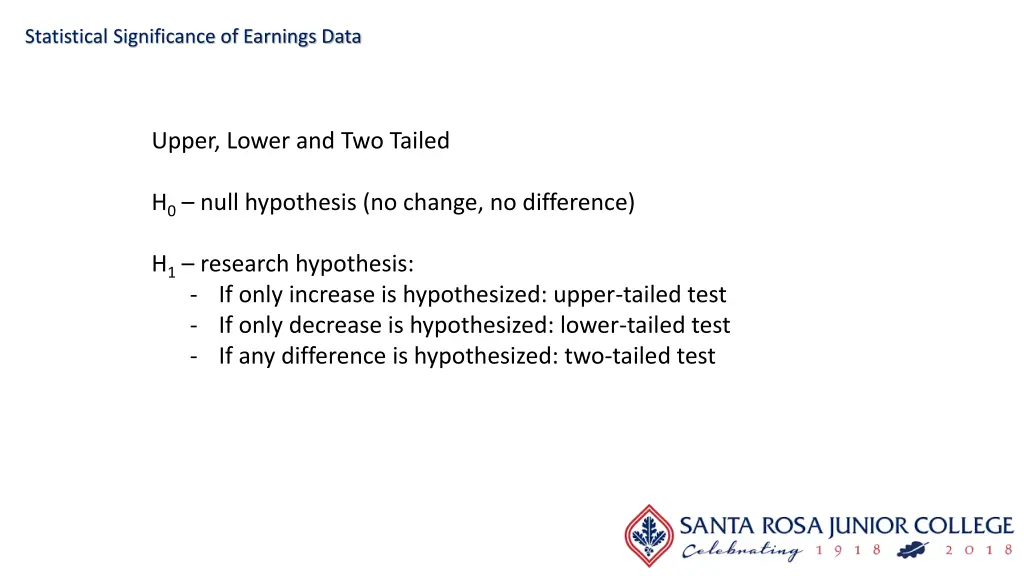 Statistical Significance of Earnings Data

Upper, Lower and Two Tailed

$H_0$ – null hypothesis (no change, no difference)

$H_1$ – research hypothesis:
- If only increase is hypothesized: upper-tailed test
- If only decrease is hypothesized: lower-tailed test
- If any difference is hypothesized: two-tailed test

SANTA ROSA JUNIOR COLLEGE
Celebrating 1918 2018